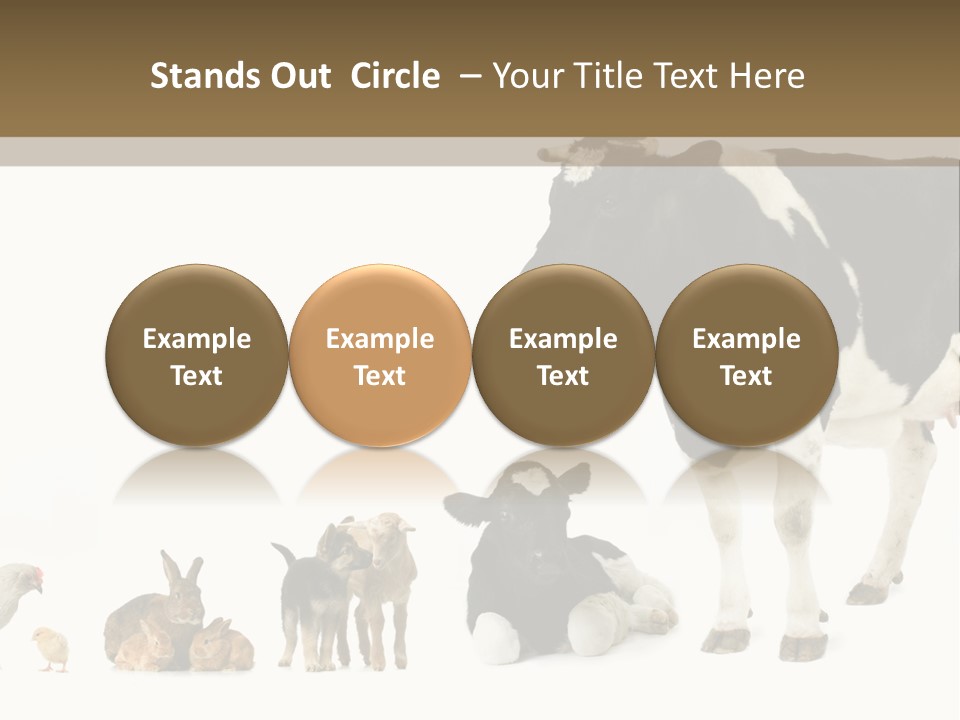 Stands Out Circle – Your Title Text Here

Example Text

Example Text

Example Text

Example Text